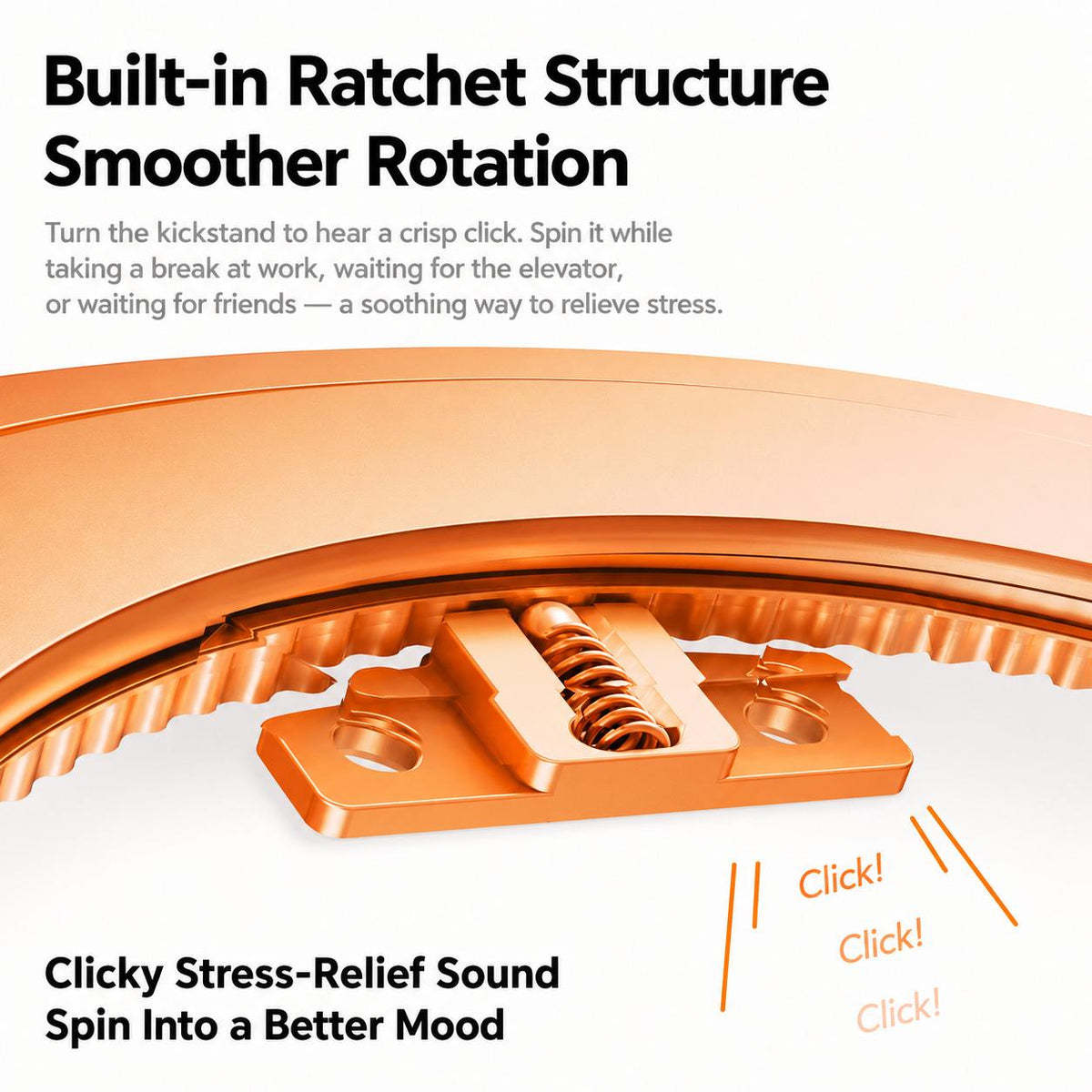 Built-in Ratchet Structure
Smoother Rotation

Turn the kickstand to hear a crisp click. Spin it while taking a break at work, waiting for the elevator, or waiting for friends — a soothing way to relieve stress.

Click!
Click!
Click!

Clicky Stress-Relief Sound
Spin Into a Better Mood